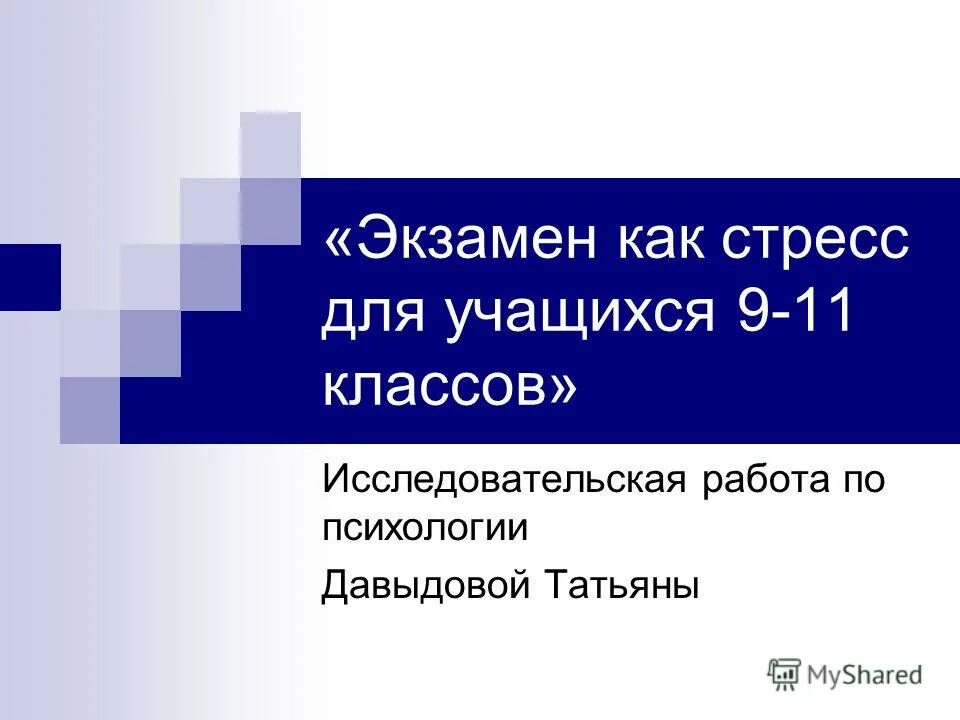 «Экзамен как стресс для учащихся 9-11 классов»

Исследовательская работа по психологии

Давыдовой Татьяны

MyShared